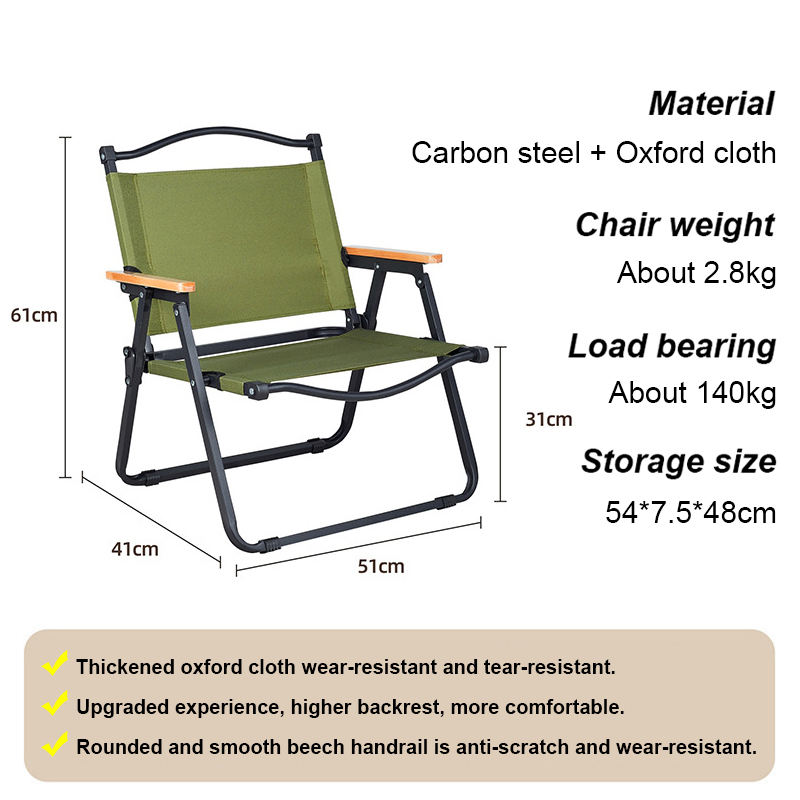 61cm

31cm

41cm

51cm

Material
Carbon steel + Oxford cloth

Chair weight
About 2.8kg

Load bearing
About 140kg

Storage size
54*7.5*48cm

Thickened oxford cloth wear-resistant and tear-resistant.

Upgraded experience, higher backrest, more comfortable.

Rounded and smooth beech handrail is anti-scratch and wear-resistant.